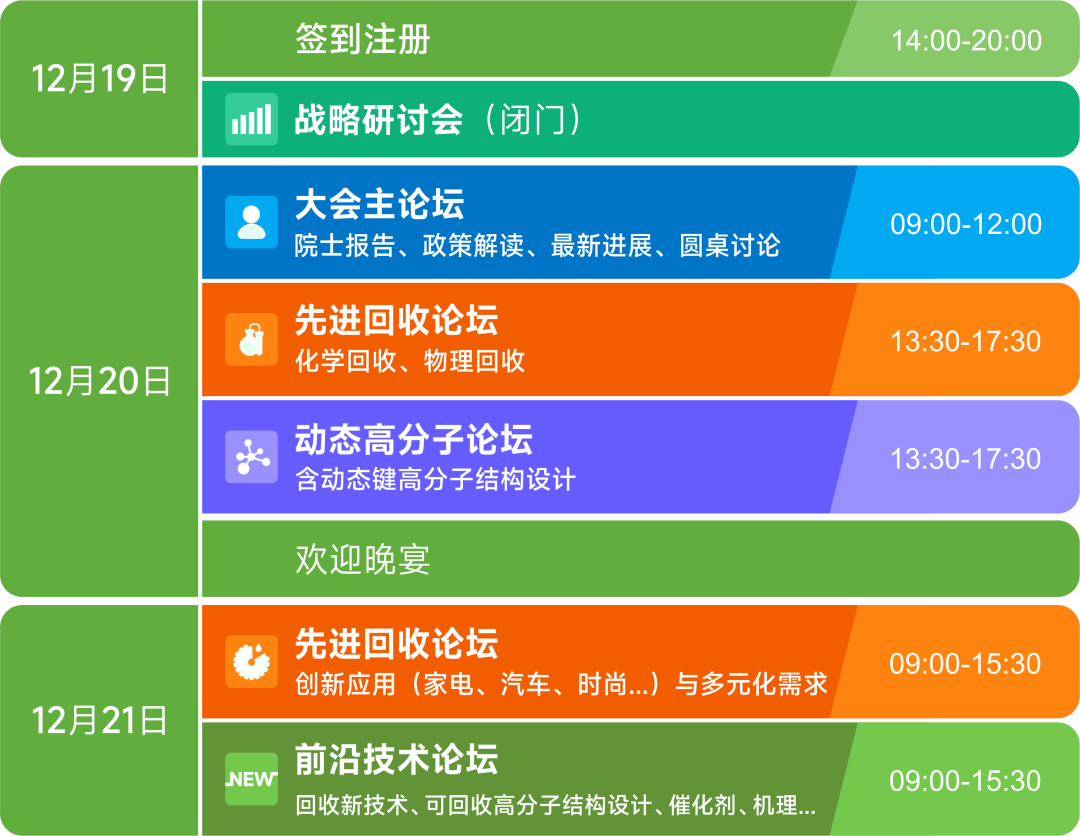 12月19日

签到注册

14:00-20:00

战略研讨会（闭门）

12月20日

大会主论坛
院士报告、政策解读、最新进展、圆桌讨论

09:00-12:00

先进回收论坛
化学回收、物理回收

13:30-17:30

动态高分子论坛
含动态键高分子结构设计

13:30-17:30

欢迎晚宴

12月21日

先进回收论坛
创新应用（家电、汽车、时尚...）与多元化需求

09:00-15:30

NEW

前沿技术论坛
回收新技术、可回收高分子结构设计、催化剂、机理...

09:00-15:30